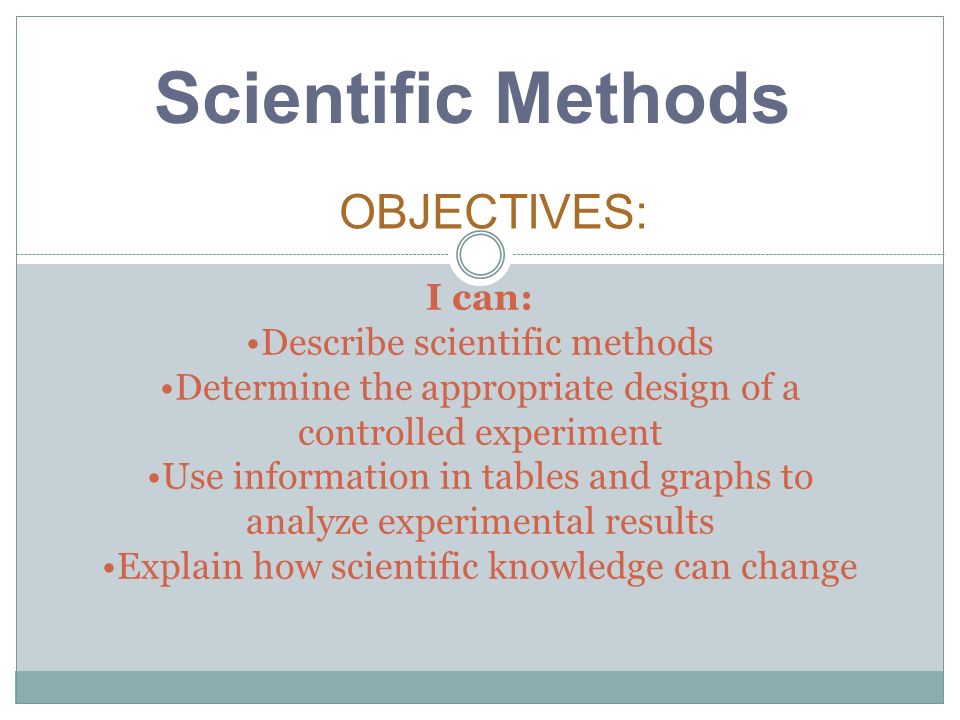 Scientific Methods

OBJECTIVES:

I can:
•Describe scientific methods
•Determine the appropriate design of a controlled experiment
•Use information in tables and graphs to analyze experimental results
•Explain how scientific knowledge can change